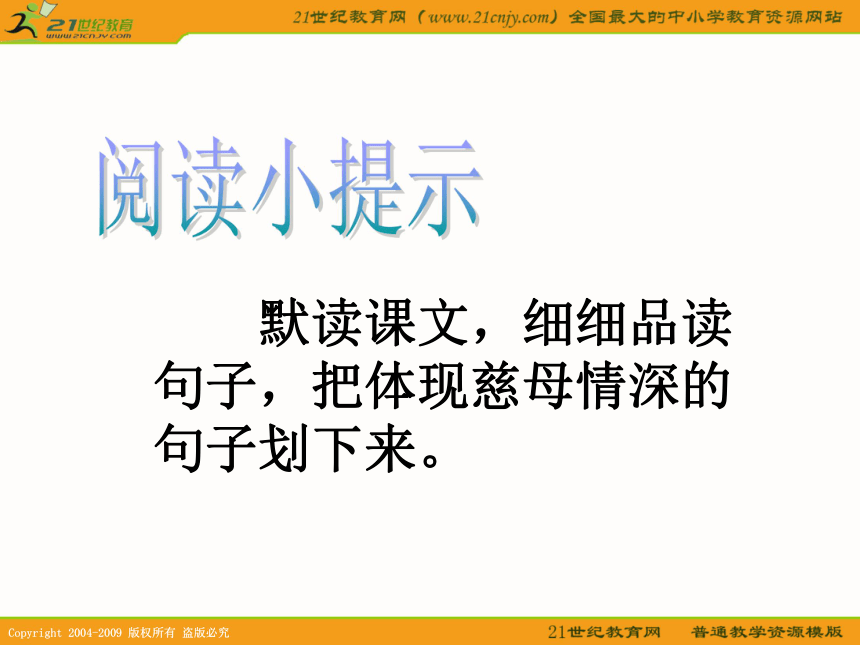 21世纪教育
www.21cnjy.com

21世纪教育网（www.21cnjy.com）全国最大的中小学教育资源网站

阅读小提示

默读课文，细细品读句子，把体现慈母情深的句子划下来。

Copyright 2004-2009 版权所有 盗版必究

21世纪教育网 普通教学资源模版